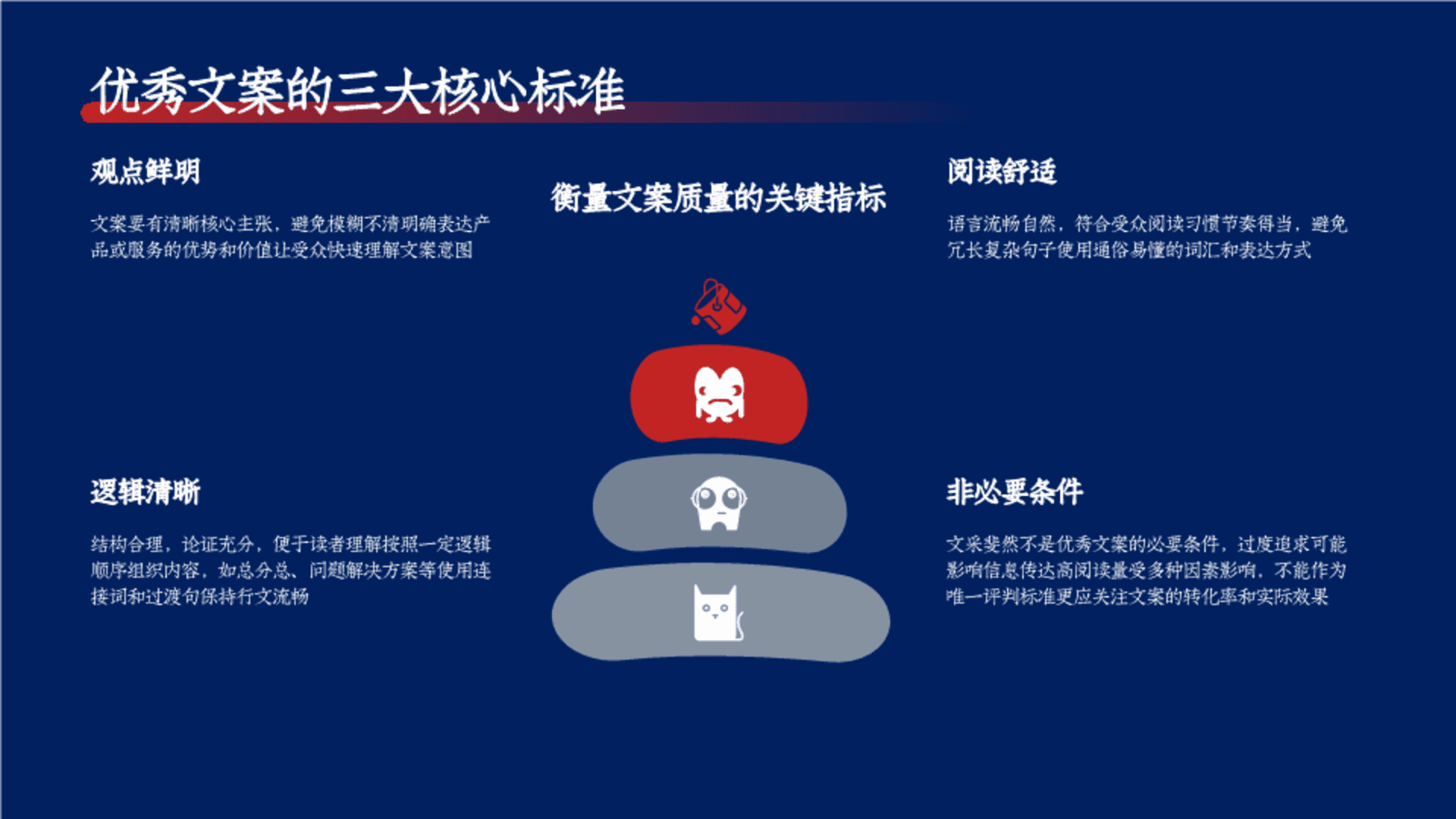 优秀文案的三大核心标准

观点鲜明

文案要有清晰核心主张，避免模糊不清明确表达产品或服务的优势和价值让受众快速理解文案意图

衡量文案质量的关键指标

阅读舒适

语言流畅自然，符合受众阅读习惯节奏得当，避免冗长复杂句子使用通俗易懂的词汇和表达方式

逻辑清晰

结构合理，论证充分，便于读者理解按照一定逻辑顺序组织内容，如总分总、问题解决方案等使用连接词和过渡句保持行文流畅

非必要条件

文采斐然不是优秀文案的必要条件，过度追求可能影响信息传达高阅读量受多种因素影响，不能作为唯一评判标准更应关注文案的转化率和实际效果